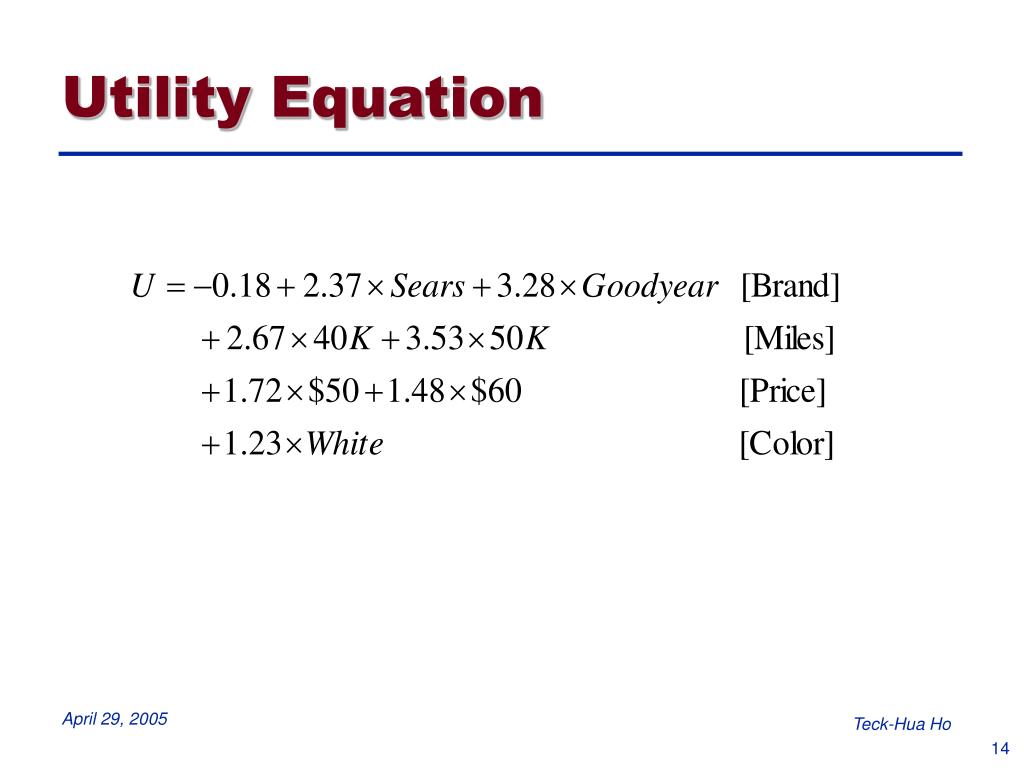 Utility Equation

$U = -0.18 + 2.37 \times Sears + 3.28 \times Goodyear$ [Brand]

$+ 2.67 \times 40K + 3.53 \times 50K$ [Miles]

$+ 1.72 \times \$50 + 1.48 \times \$60$ [Price]

$+ 1.23 \times White$ [Color]

April 29, 2005

Teck-Hua Ho

14